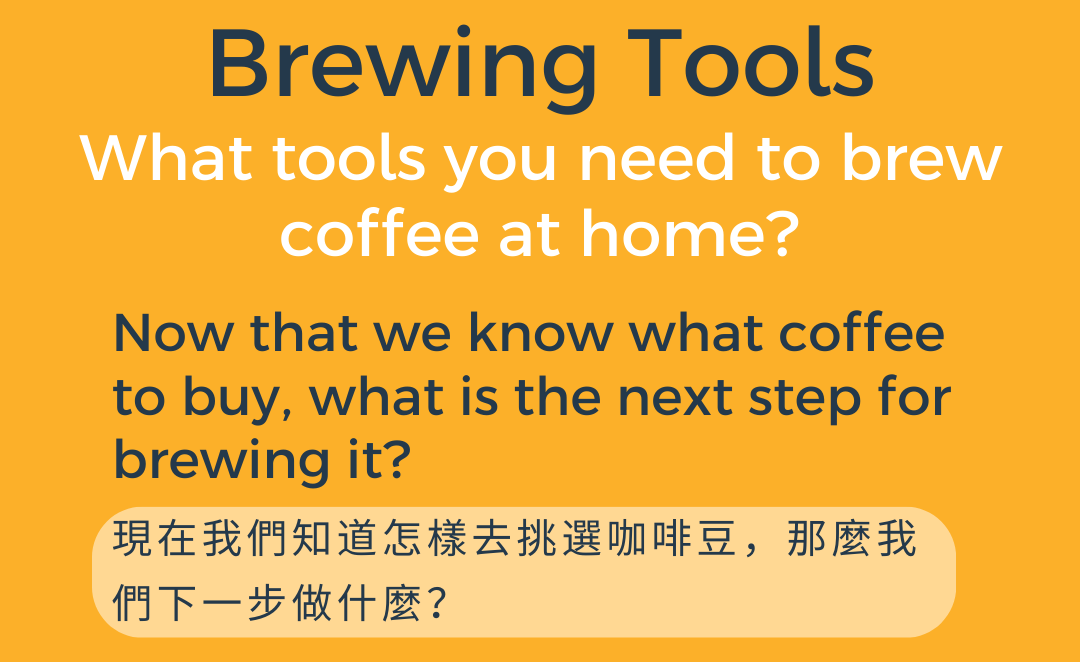 Brewing Tools

What tools you need to brew coffee at home?

Now that we know what coffee to buy, what is the next step for brewing it?

現在我們知道怎樣去挑選咖啡豆，那麼我們下一步做什麼？